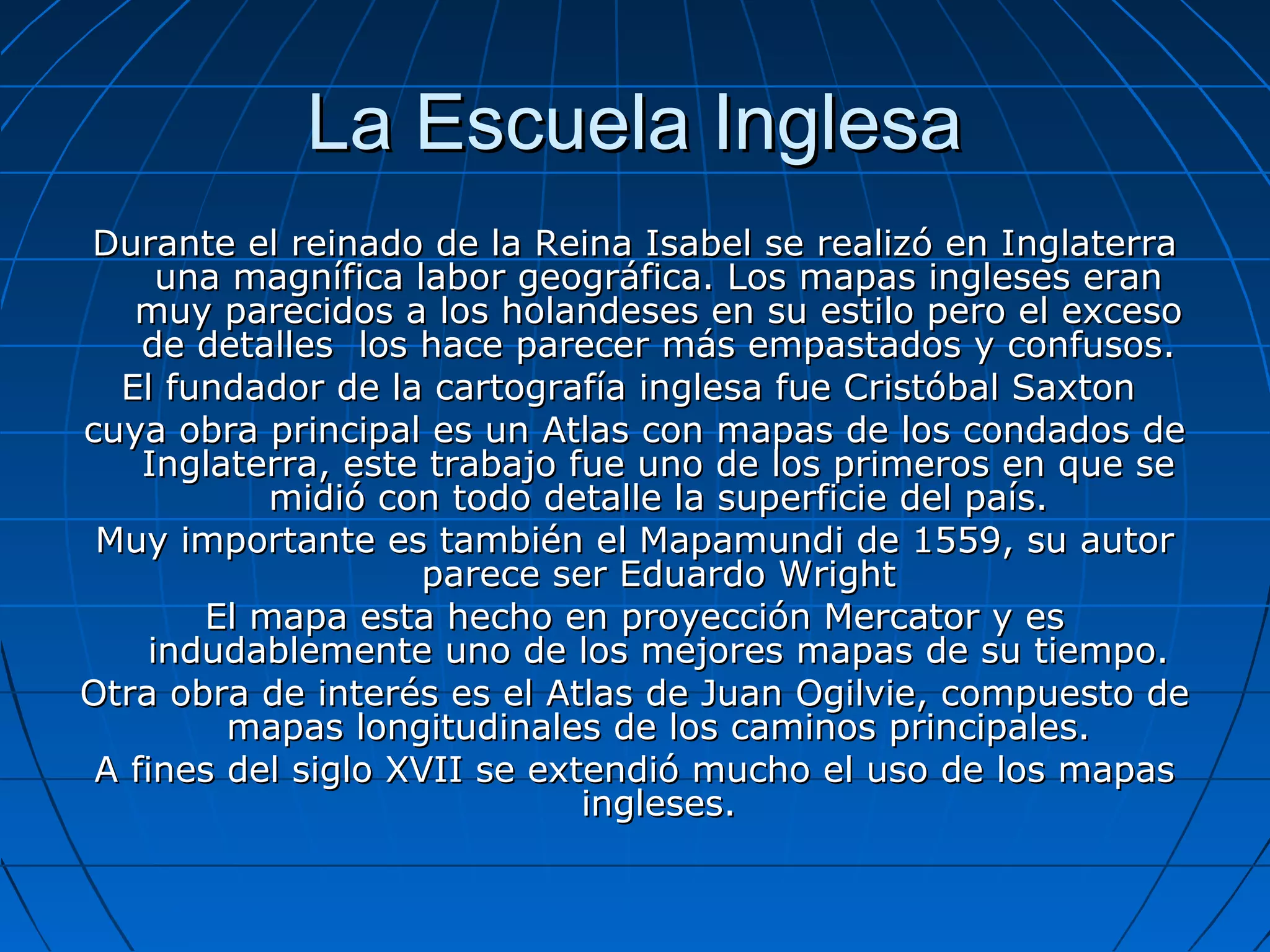 La Escuela Inglesa

Durante el reinado de la Reina Isabel se realizó en Inglaterra una magnífica labor geográfica. Los mapas ingleses eran muy parecidos a los holandeses en su estilo pero el exceso de detalles  los hace parecer más empastados y confusos.

El fundador de la cartografía inglesa fue Cristóbal Saxton

cuya obra principal es un Atlas con mapas de los condados de Inglaterra, este trabajo fue uno de los primeros en que se midió con todo detalle la superficie del país.

Muy importante es también el Mapamundi de 1559, su autor parece ser Eduardo Wright

El mapa esta hecho en proyección Mercator y es indudablemente uno de los mejores mapas de su tiempo.

Otra obra de interés es el Atlas de Juan Ogilvie, compuesto de mapas longitudinales de los caminos principales.

A fines del siglo XVII se extendió mucho el uso de los mapas ingleses.